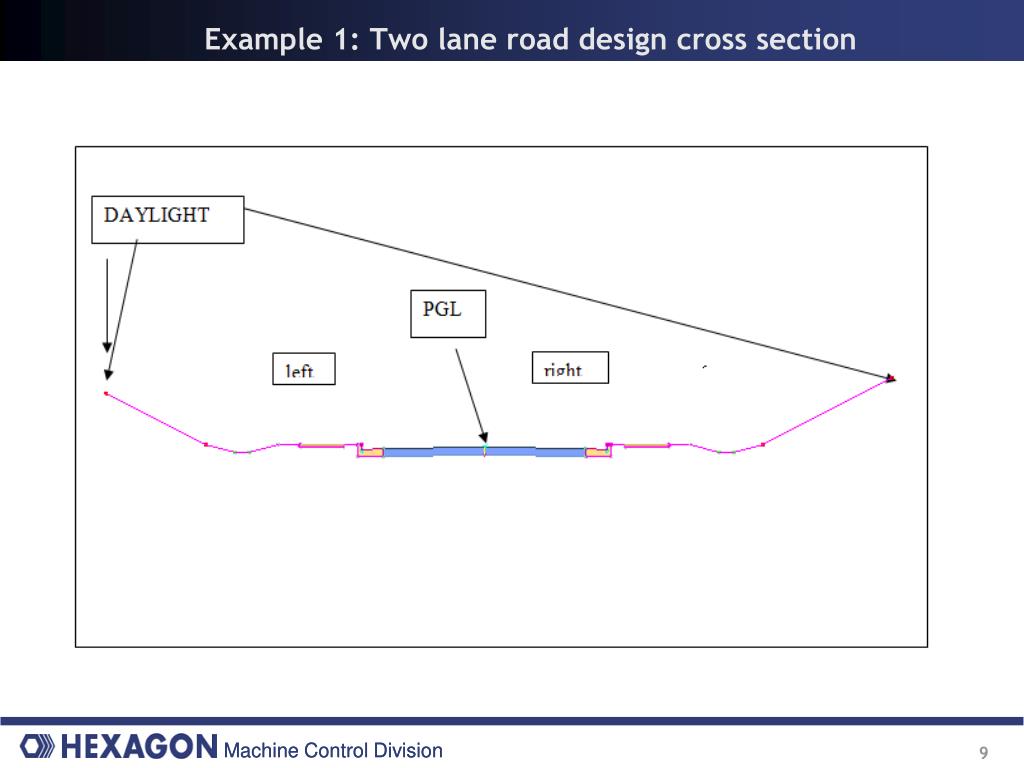 Example 1: Two lane road design cross section

DAYLIGHT

PGL

left

right

HEXAGON Machine Control Division

9